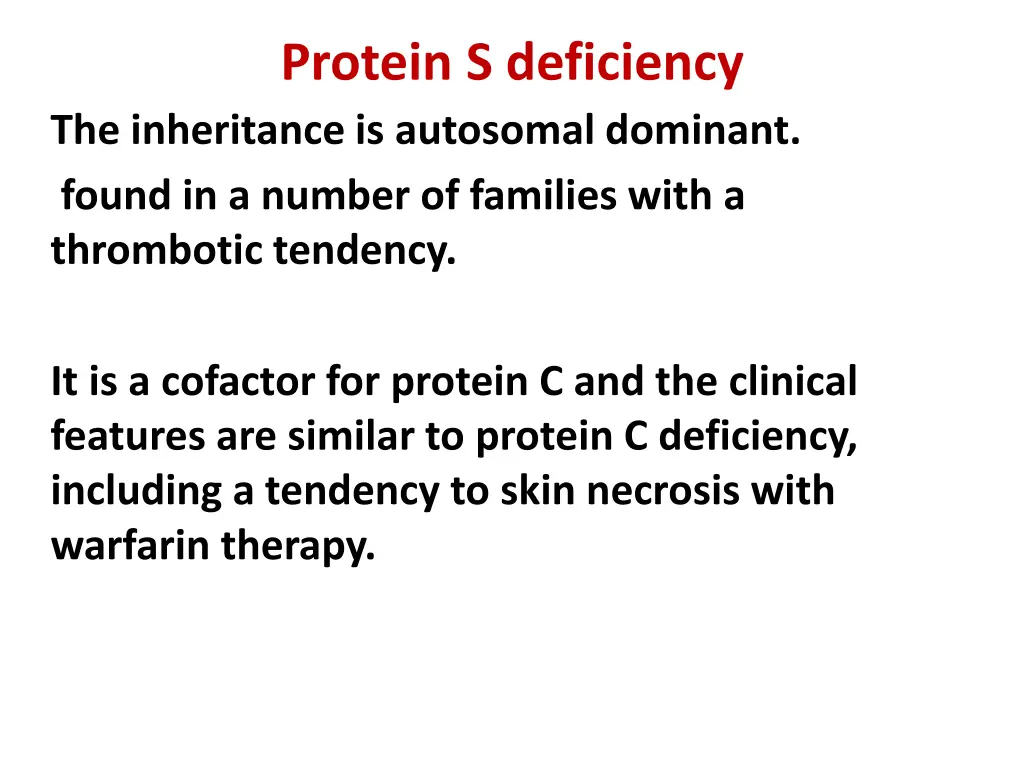 Protein S deficiency

The inheritance is autosomal dominant.

found in a number of families with a thrombotic tendency.

It is a cofactor for protein C and the clinical features are similar to protein C deficiency, including a tendency to skin necrosis with warfarin therapy.